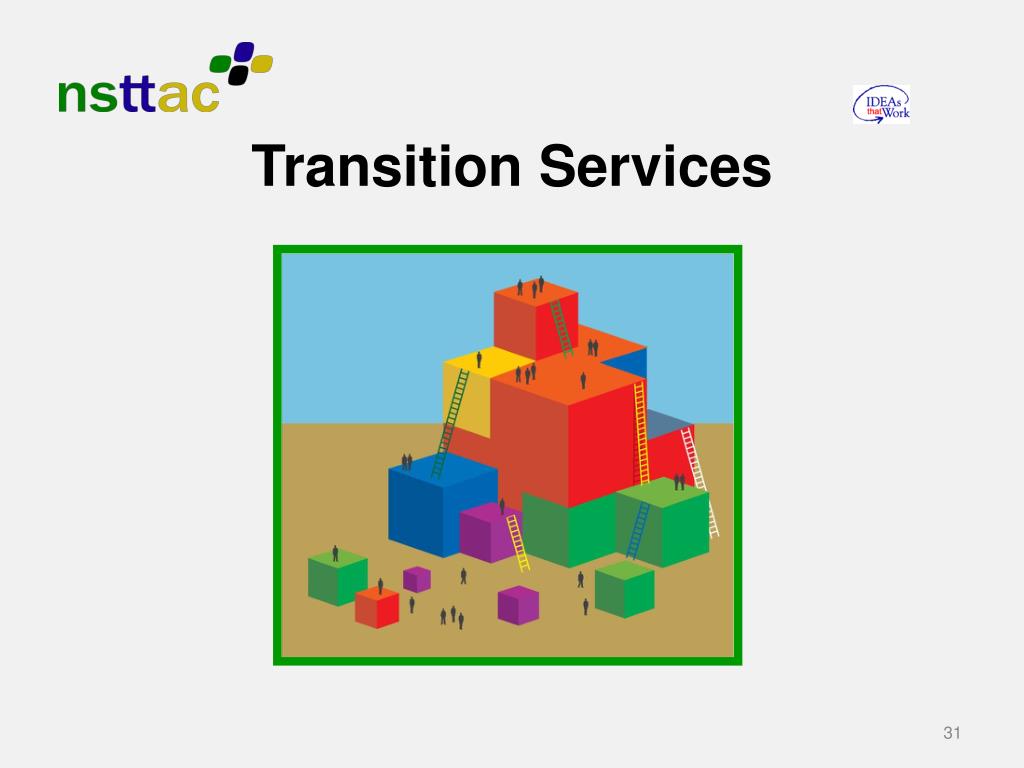 nsttac

IDEAs that Work

Transition Services

31